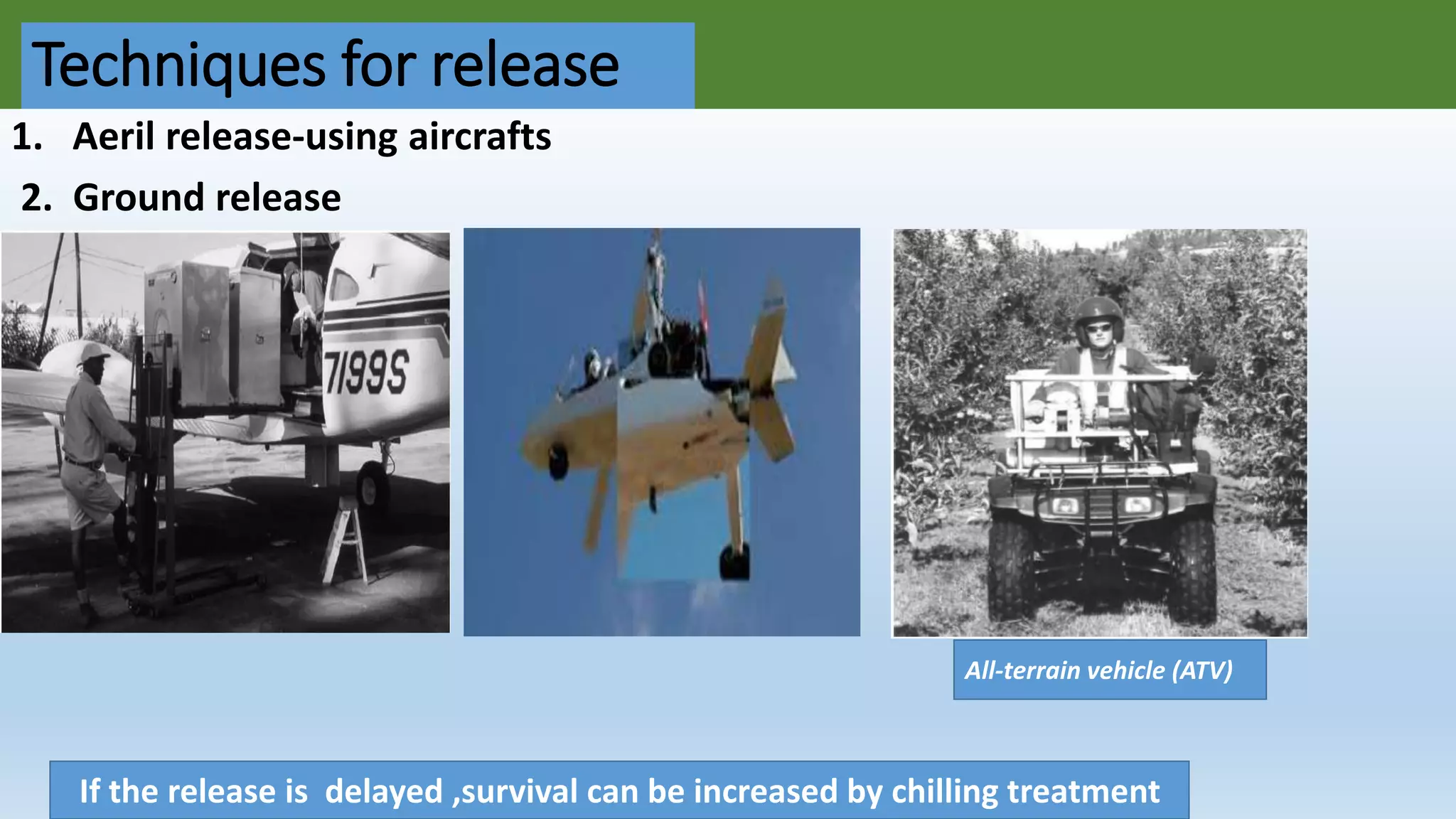 Techniques for release

1. Aeril release-using aircrafts

2. Ground release

7199S

All-terrain vehicle (ATV)

If the release is delayed ,survival can be increased by chilling treatment